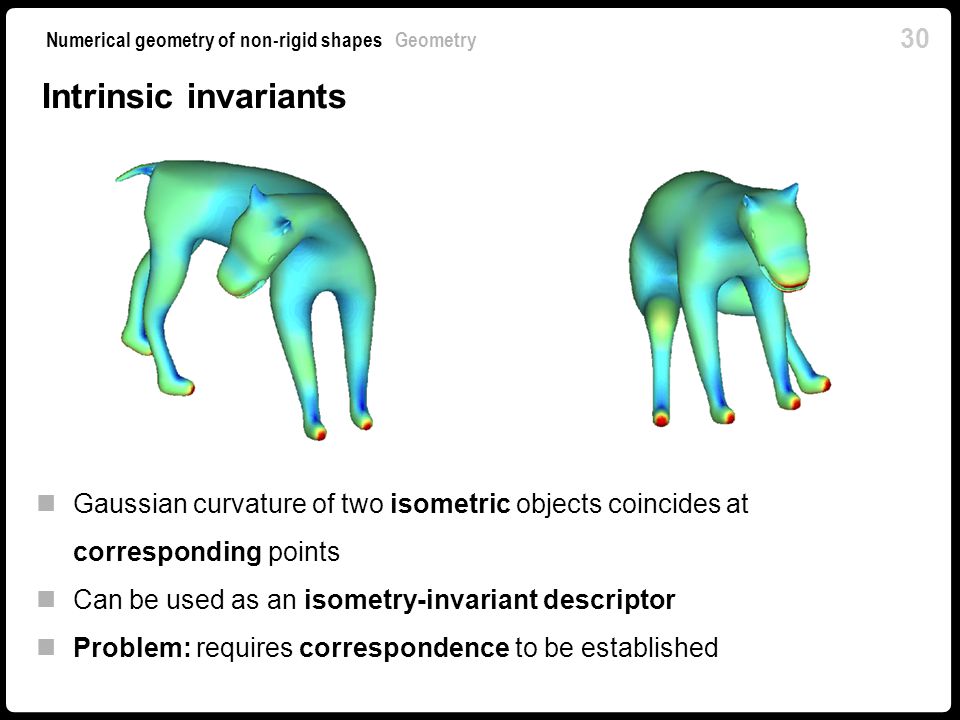 Numerical geometry of non-rigid shapes Geometry 30

Intrinsic invariants

Gaussian curvature of two isometric objects coincides at corresponding points

Can be used as an isometry-invariant descriptor

Problem: requires correspondence to be established